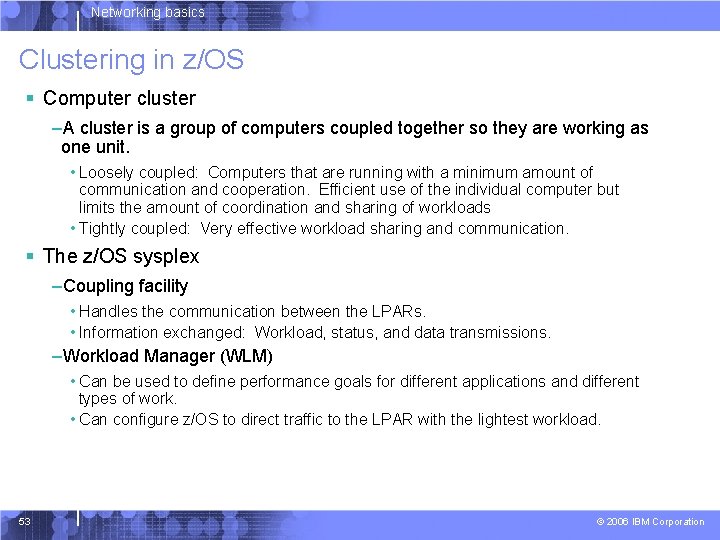 Networking basics

Clustering in z/OS

▪ Computer cluster

–A cluster is a group of computers coupled together so they are working as one unit.

• Loosely coupled: Computers that are running with a minimum amount of communication and cooperation. Efficient use of the individual computer but limits the amount of coordination and sharing of workloads

• Tightly coupled: Very effective workload sharing and communication.

▪ The z/OS sysplex

–Coupling facility

• Handles the communication between the LPARs.

• Information exchanged: Workload, status, and data transmissions.

–Workload Manager (WLM)

• Can be used to define performance goals for different applications and different types of work.

• Can configure z/OS to direct traffic to the LPAR with the lightest workload.

53

© 2006 IBM Corporation